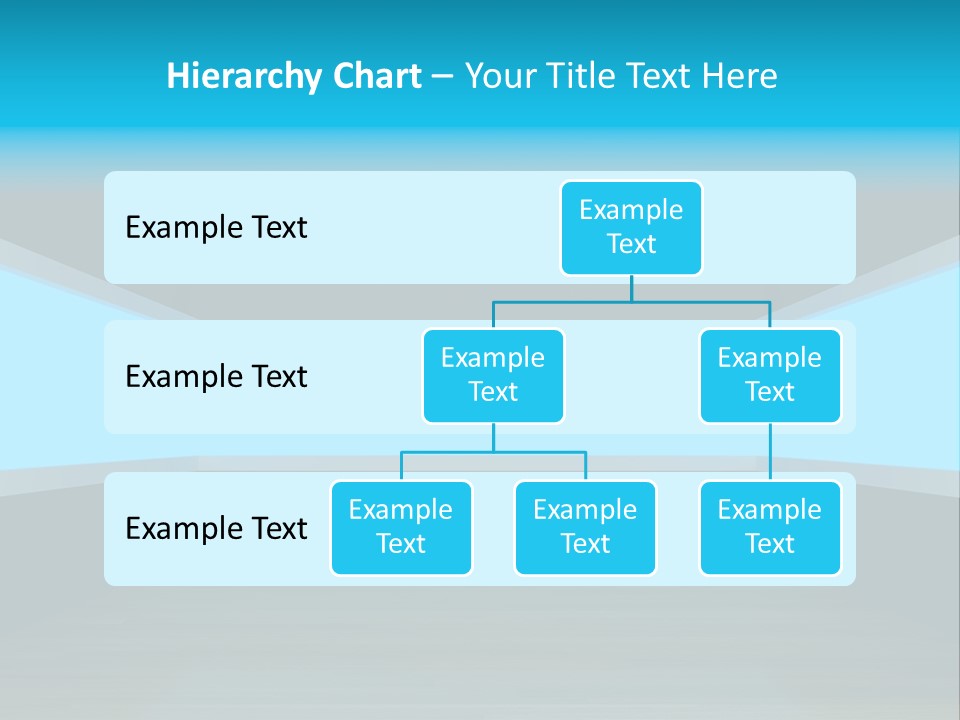 Hierarchy Chart – Your Title Text Here

Example Text

Example Text

Example Text

Example Text

Example Text

Example Text

Example Text

Example Text

Example Text